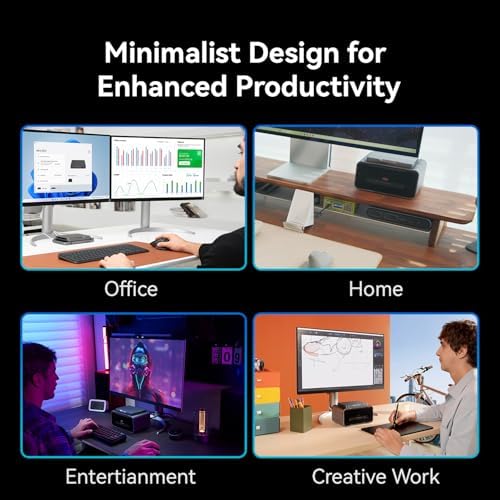 Minimalist Design for Enhanced Productivity

Office

Home

Entertianment

Creative Work